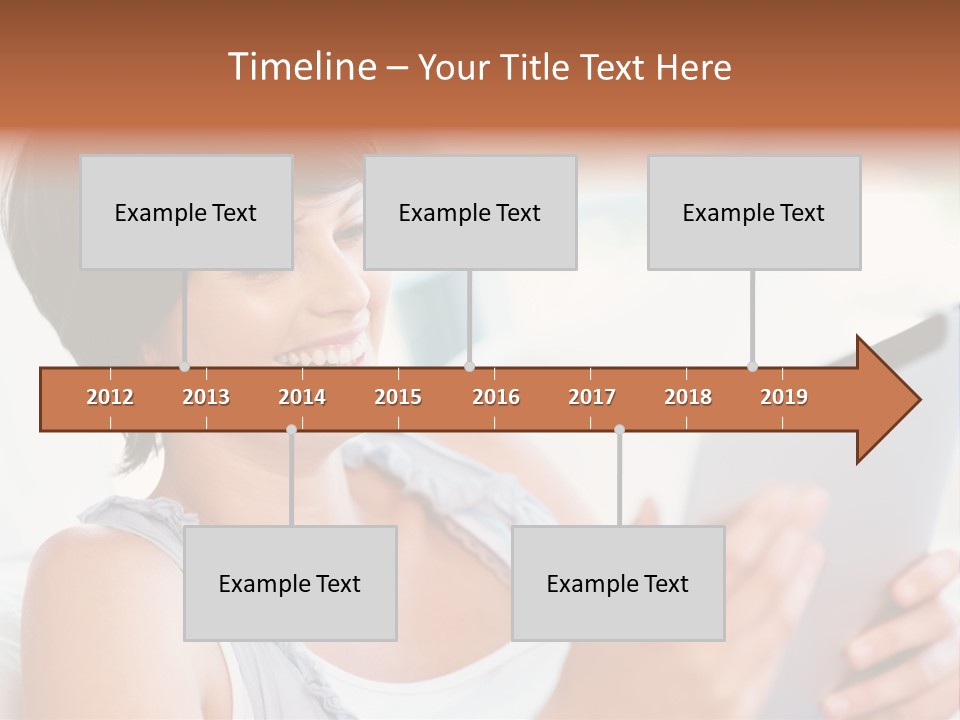 Timeline – Your Title Text Here

Example Text

Example Text

Example Text

2012 2013 2014 2015 2016 2017 2018 2019

Example Text

Example Text